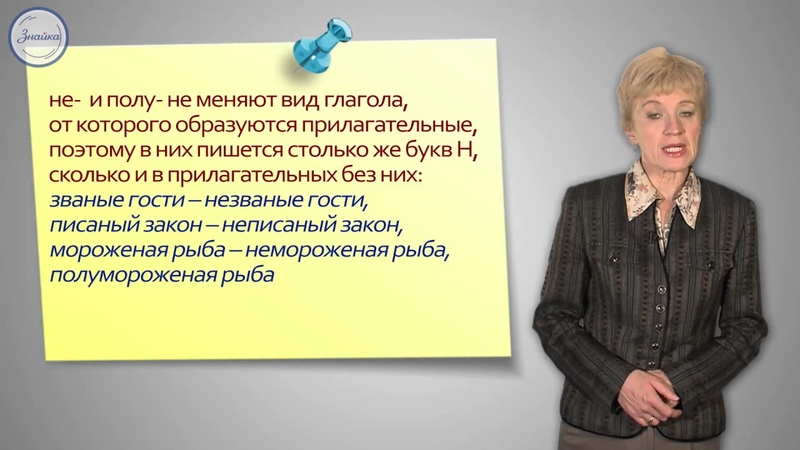 Знайка

не- и полу- не меняют вид глагола, от которого образуются прилагательные, поэтому в них пишется столько же букв Н, сколько и в прилагательных без них:
званые гости – незваные гости,
писаный закон – неписаный закон,
мороженая рыба – немороженая рыба,
полумороженая рыба